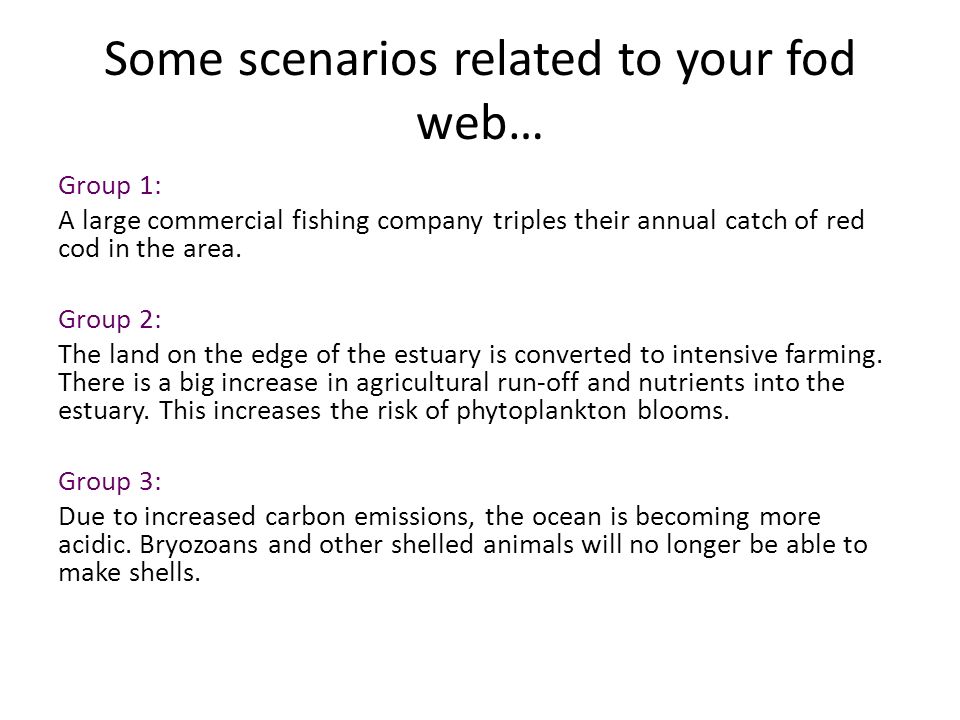 Some scenarios related to your fod web…

Group 1:

A large commercial fishing company triples their annual catch of red cod in the area.

Group 2:

The land on the edge of the estuary is converted to intensive farming. There is a big increase in agricultural run-off and nutrients into the estuary. This increases the risk of phytoplankton blooms.

Group 3:

Due to increased carbon emissions, the ocean is becoming more acidic. Bryozoans and other shelled animals will no longer be able to make shells.